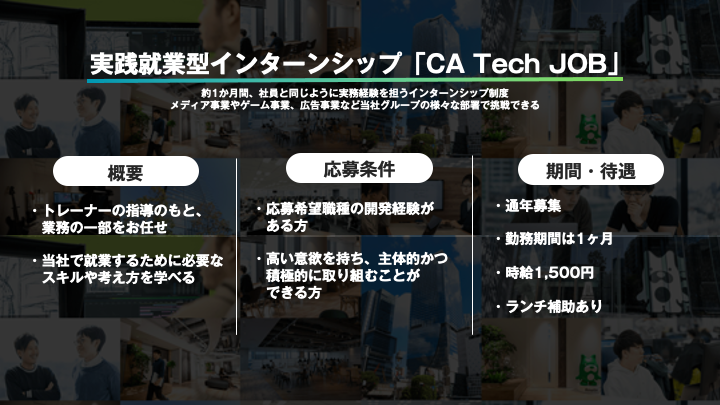 実践就業型インターンシップ「CA Tech JOB」

約1か月間、社員と同じように実務経験を担うインターンシップ制度
メディア事業やゲーム事業、広告事業など当社グループの様々な部署で挑戦できる

概要

・トレーナーの指導のもと、業務の一部をお任せ

・当社で就業するために必要なスキルや考え方を学べる

応募条件

・応募希望職種の開発経験がある方

・高い意欲を持ち、主体的かつ積極的に取り組むことができる方

期間・待遇

・通年募集

・勤務期間は1ヶ月

・時給1,500円

・ランチ補助あり